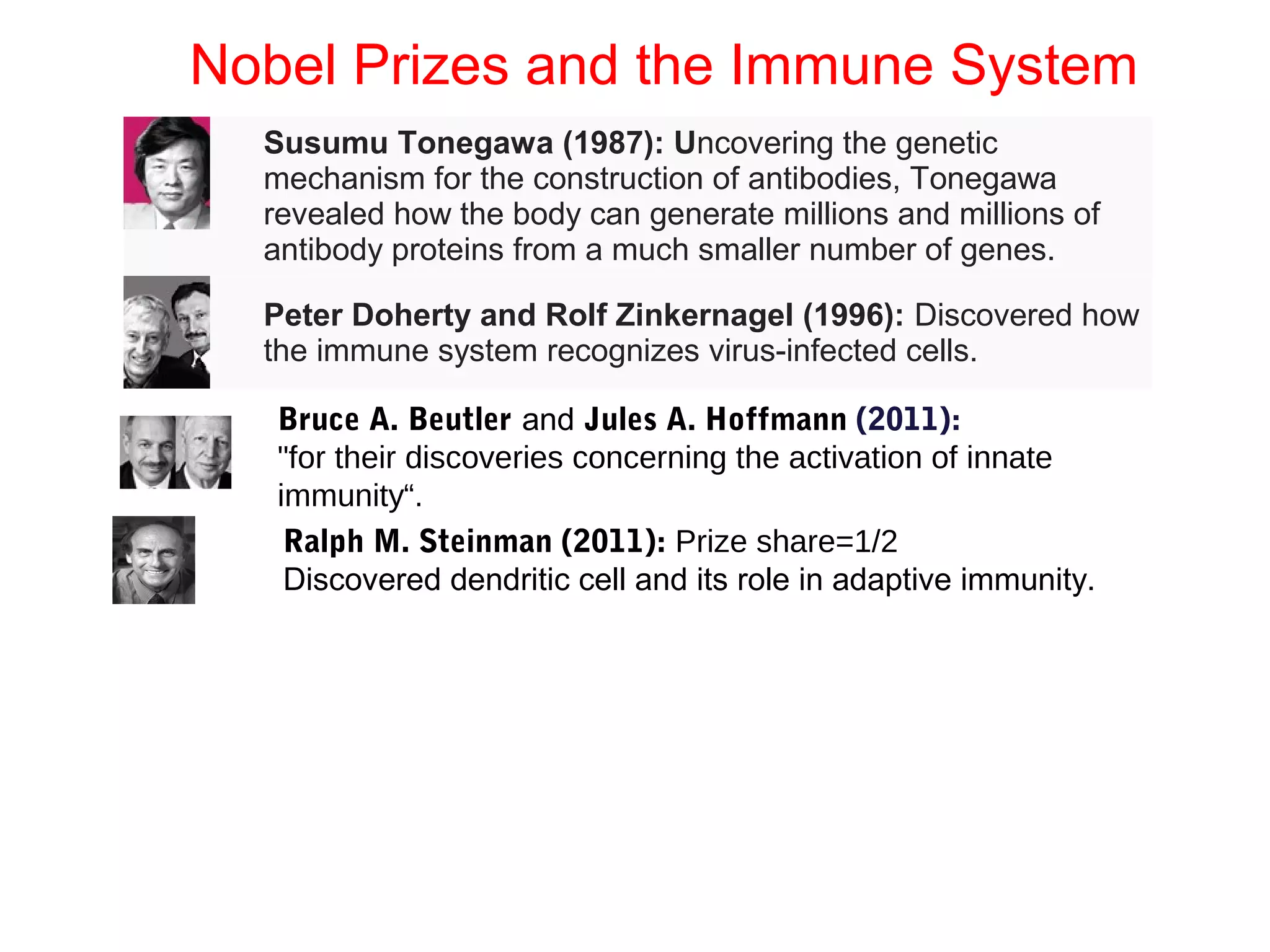 Nobel Prizes and the Immune System

Susumu Tonegawa (1987): Uncovering the genetic mechanism for the construction of antibodies, Tonegawa revealed how the body can generate millions and millions of antibody proteins from a much smaller number of genes.

Peter Doherty and Rolf Zinkernagel (1996): Discovered how the immune system recognizes virus-infected cells.

Bruce A. Beutler and Jules A. Hoffmann (2011):
"for their discoveries concerning the activation of innate immunity“.

Ralph M. Steinman (2011): Prize share=1/2
Discovered dendritic cell and its role in adaptive immunity.